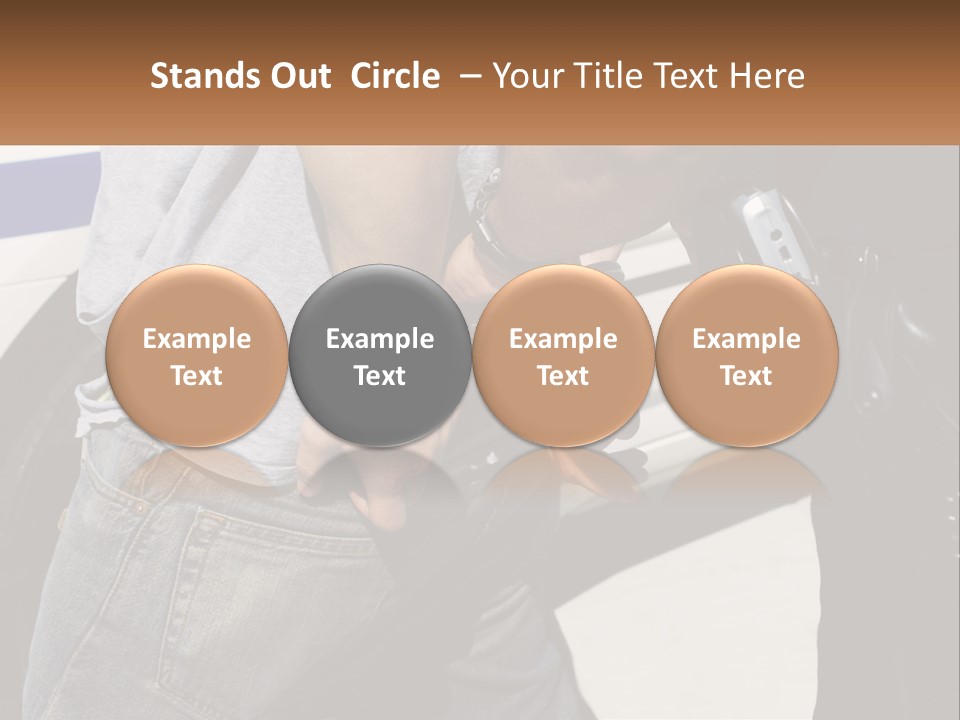 Stands Out Circle – Your Title Text Here

Example Text

Example Text

Example Text

Example Text